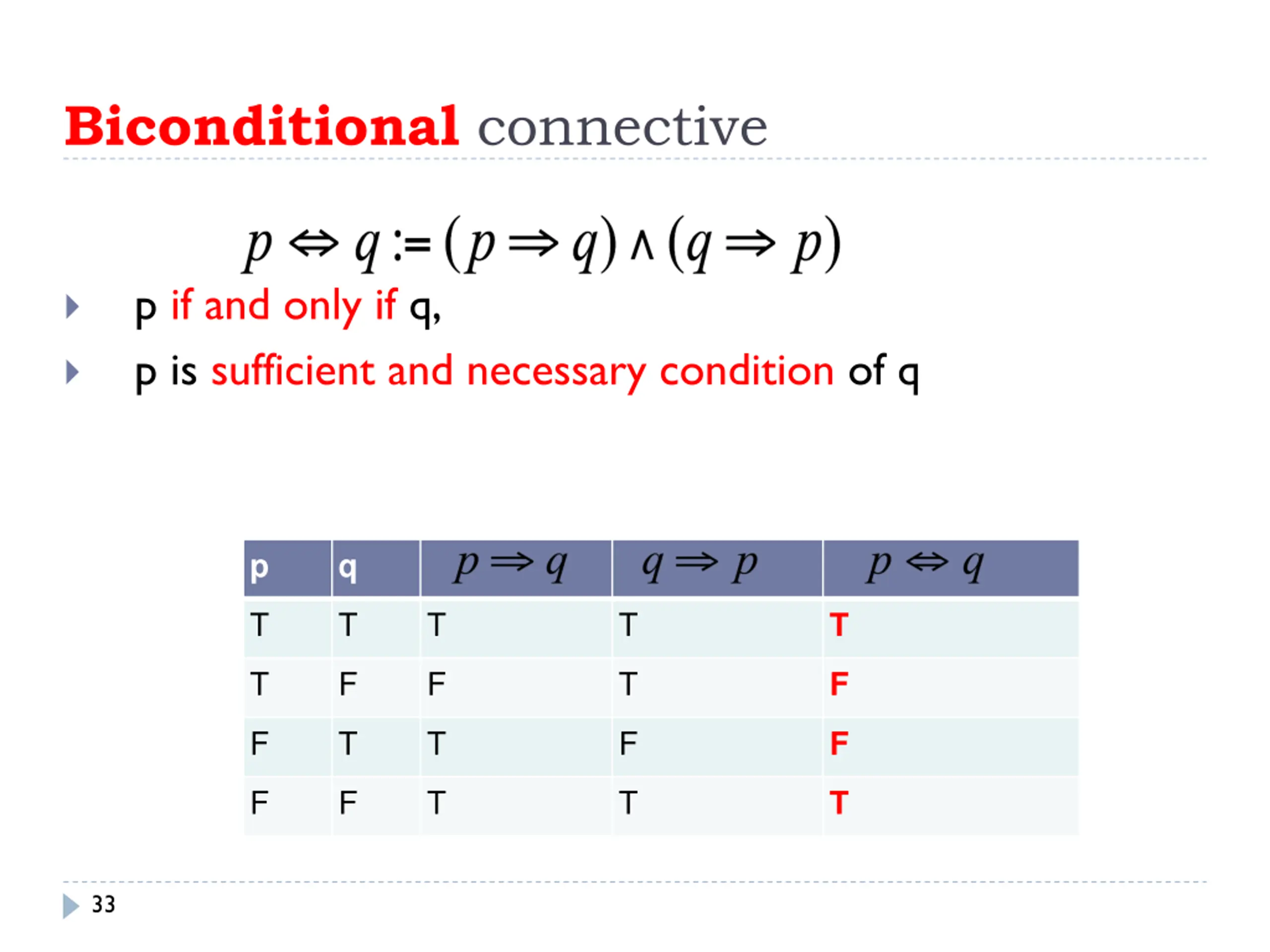 Biconditional connective

$p \Leftrightarrow q := (p \Rightarrow q) \wedge (q \Rightarrow p)$

p if and only if q,

p is sufficient and necessary condition of q

| p | q | $p \Rightarrow q$ | $q \Rightarrow p$ | $p \Leftrightarrow q$ |
|---|---|---|---|---|
| T | T | T | T | T |
| T | F | F | T | F |
| F | T | T | F | F |
| F | F | T | T | T |

33